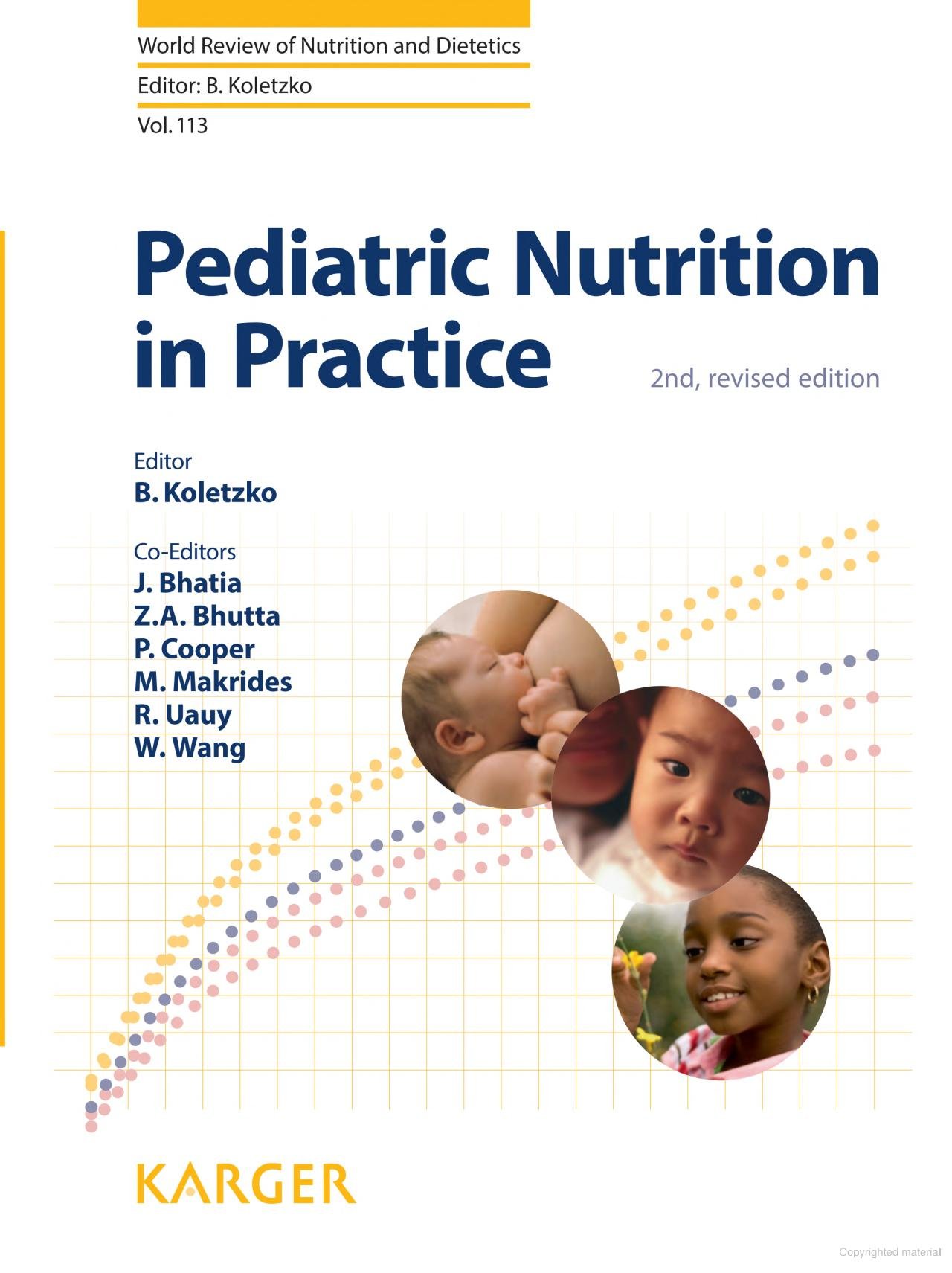 World Review of Nutrition and Dietetics

Editor: B. Koletzko

Vol. 113

Pediatric Nutrition in Practice

2nd, revised edition

Editor
B. Koletzko

Co-Editors
J. Bhatia
Z.A. Bhutta
P. Cooper
M. Makrides
R. Uauy
W. Wang

KARGER

Copyrighted material